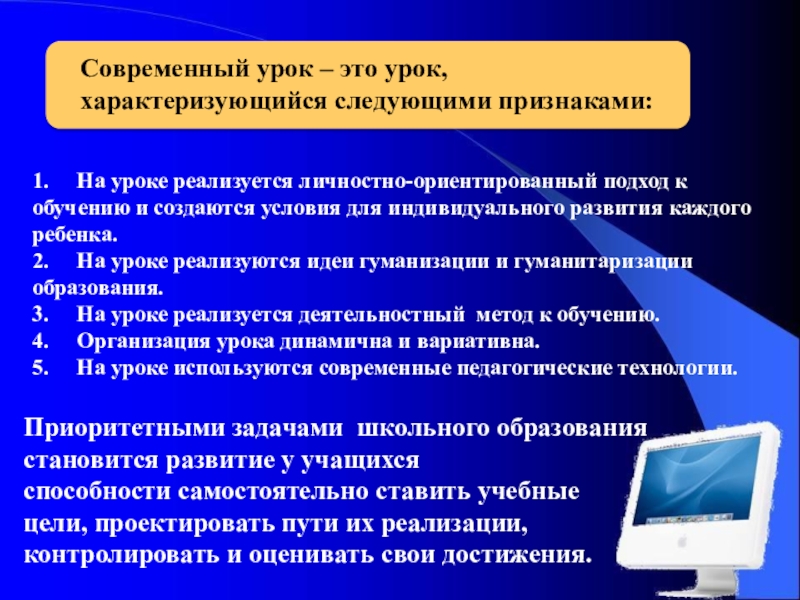 Современный урок – это урок, характеризующийся следующими признаками:

1. На уроке реализуется личностно-ориентированный подход к обучению и создаются условия для индивидуального развития каждого ребенка.
2. На уроке реализуются идеи гуманизации и гуманитаризации образования.
3. На уроке реализуется деятельностный метод к обучению.
4. Организация урока динамична и вариативна.
5. На уроке используются современные педагогические технологии.

Приоритетными задачами школьного образования становится развитие у учащихся способности самостоятельно ставить учебные цели, проектировать пути их реализации, контролировать и оценивать свои достижения.